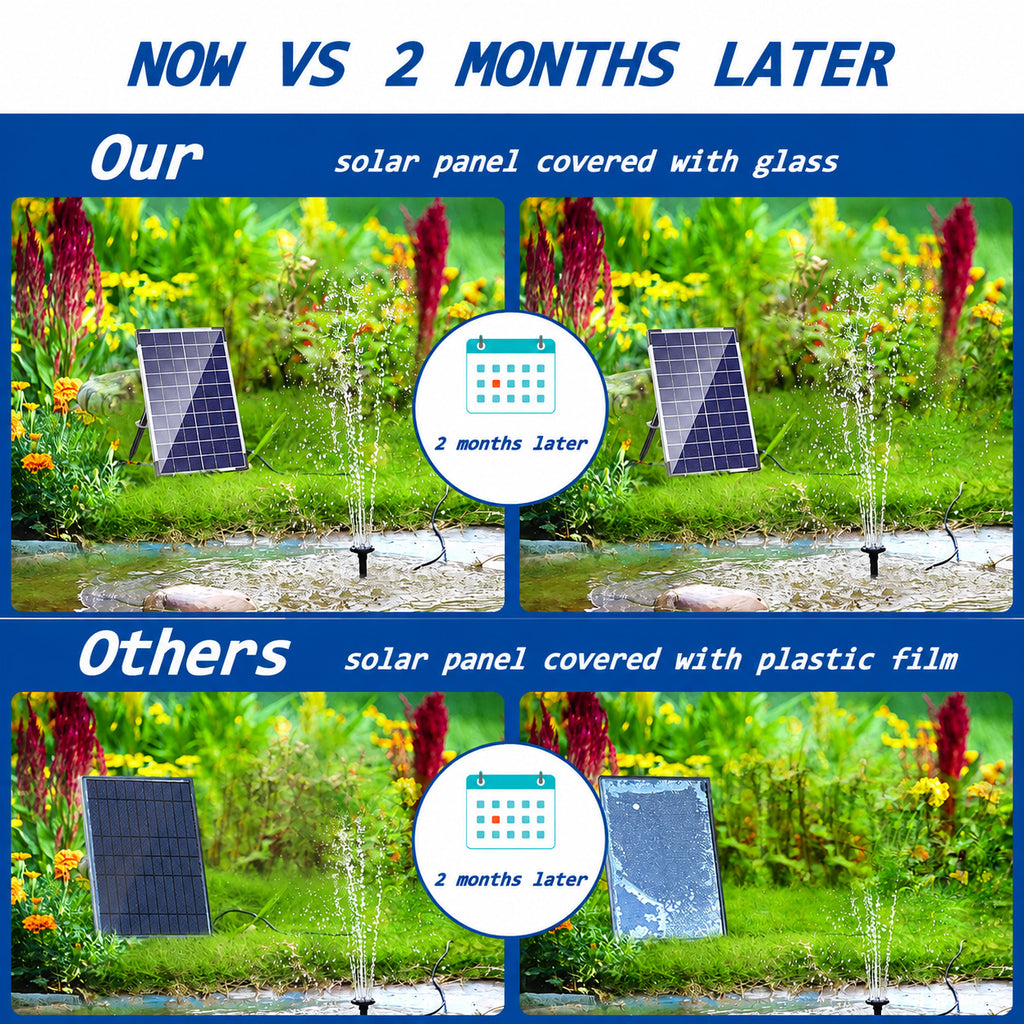 NOW VS 2 MONTHS LATER

Our solar panel covered with glass

2 months later

Others solar panel covered with plastic film

2 months later